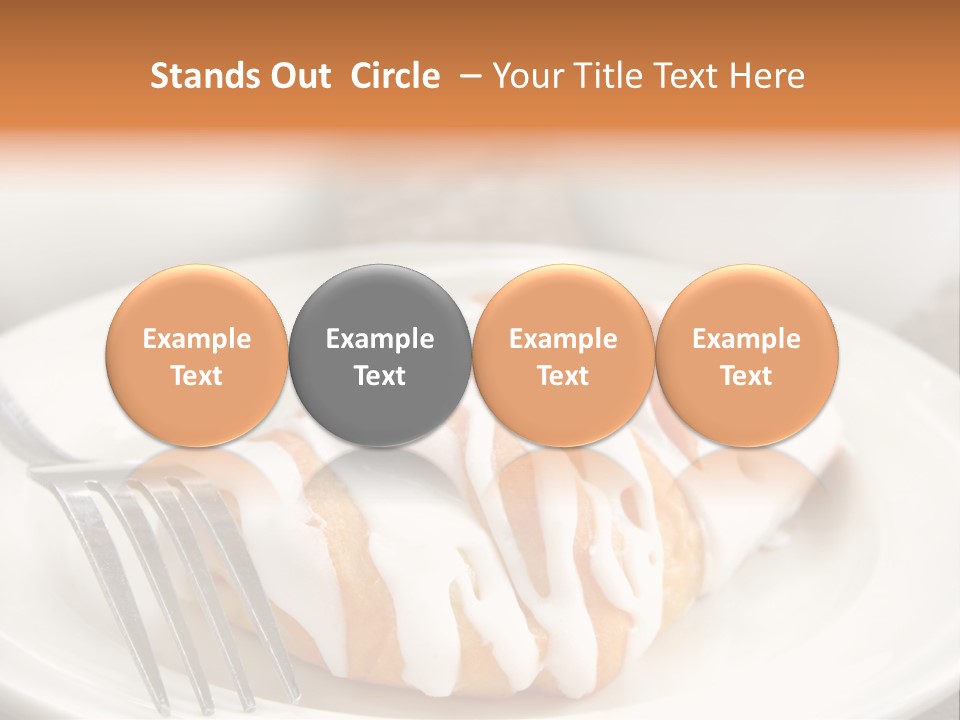 Stands Out Circle – Your Title Text Here

Example Text

Example Text

Example Text

Example Text